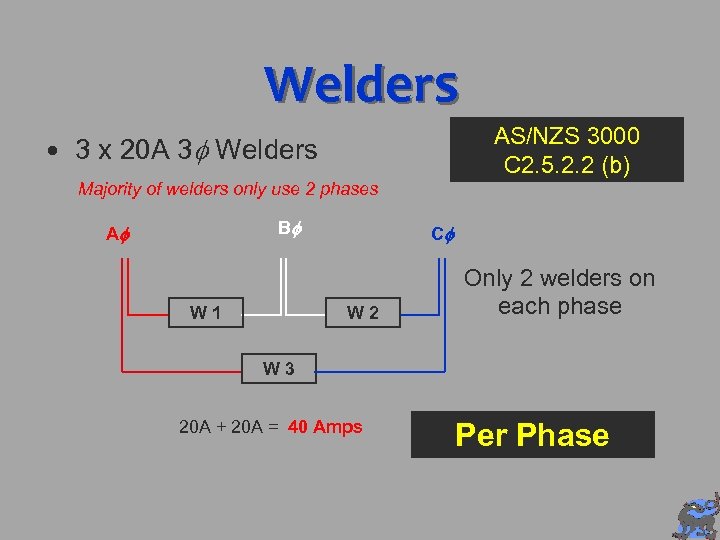 Welders

• 3 x 20A 3$\phi$ Welders

AS/NZS 3000
C2.5.2.2 (b)

Majority of welders only use 2 phases

A$\phi$

B$\phi$

C$\phi$

W 1

W 2

W 3

Only 2 welders on each phase

20A + 20A = 40 Amps

Per Phase